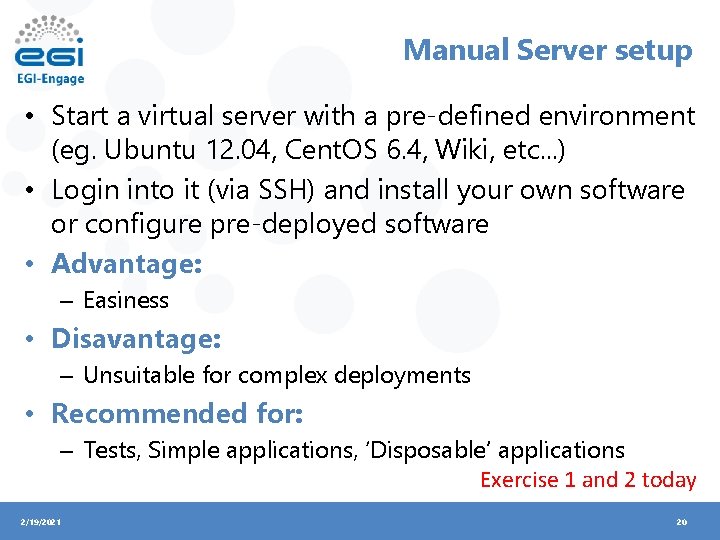 egi
EGI-Engage

Manual Server setup

• Start a virtual server with a pre-defined environment (eg. Ubuntu 12.04, CentOS 6.4, Wiki, etc...)
• Login into it (via SSH) and install your own software or configure pre-deployed software
• Advantage:
– Easiness
• Disavantage:
– Unsuitable for complex deployments
• Recommended for:
– Tests, Simple applications, 'Disposable' applications

Exercise 1 and 2 today

2/19/2021

20